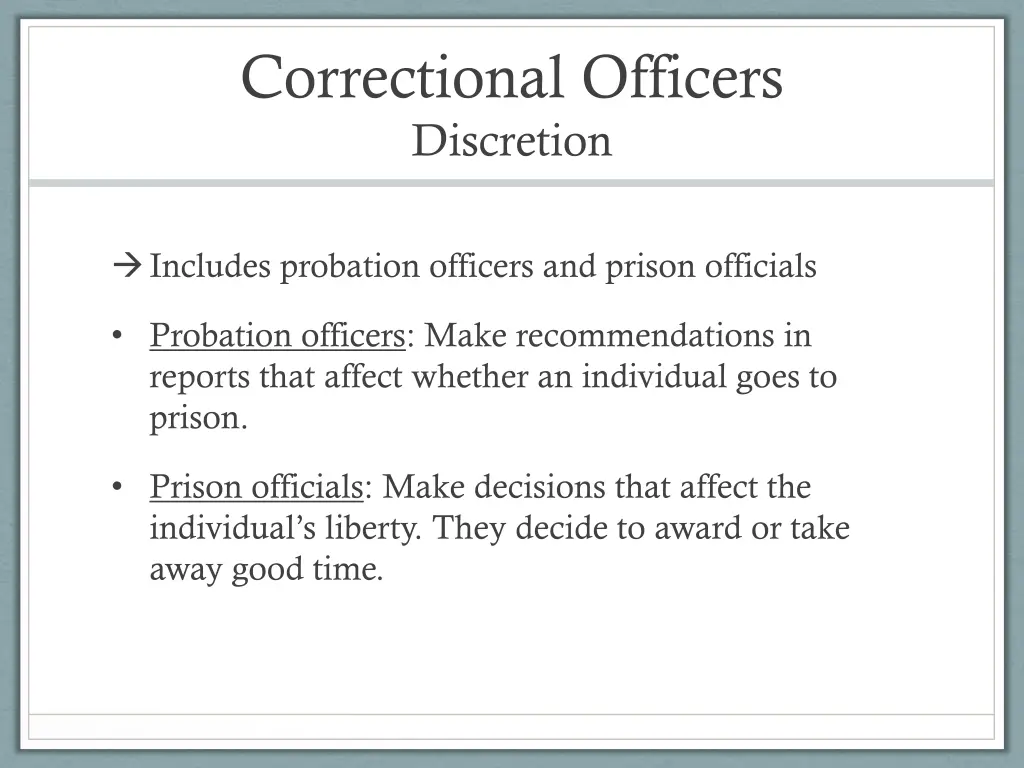 Correctional Officers
Discretion

→ Includes probation officers and prison officials

• Probation officers: Make recommendations in reports that affect whether an individual goes to prison.

• Prison officials: Make decisions that affect the individual's liberty. They decide to award or take away good time.